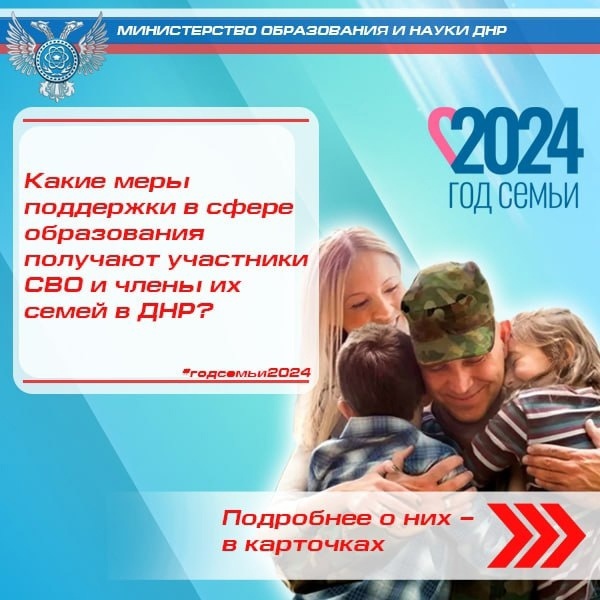 МИНИСТЕРСТВО ОБРАЗОВАНИЯ И НАУКИ ДНР

2024
ГОД СЕМЬИ

Какие меры поддержки в сфере образования получают участники СВО и члены их семей в ДНР?

#годсемьи2024

Подробнее о них – в карточках